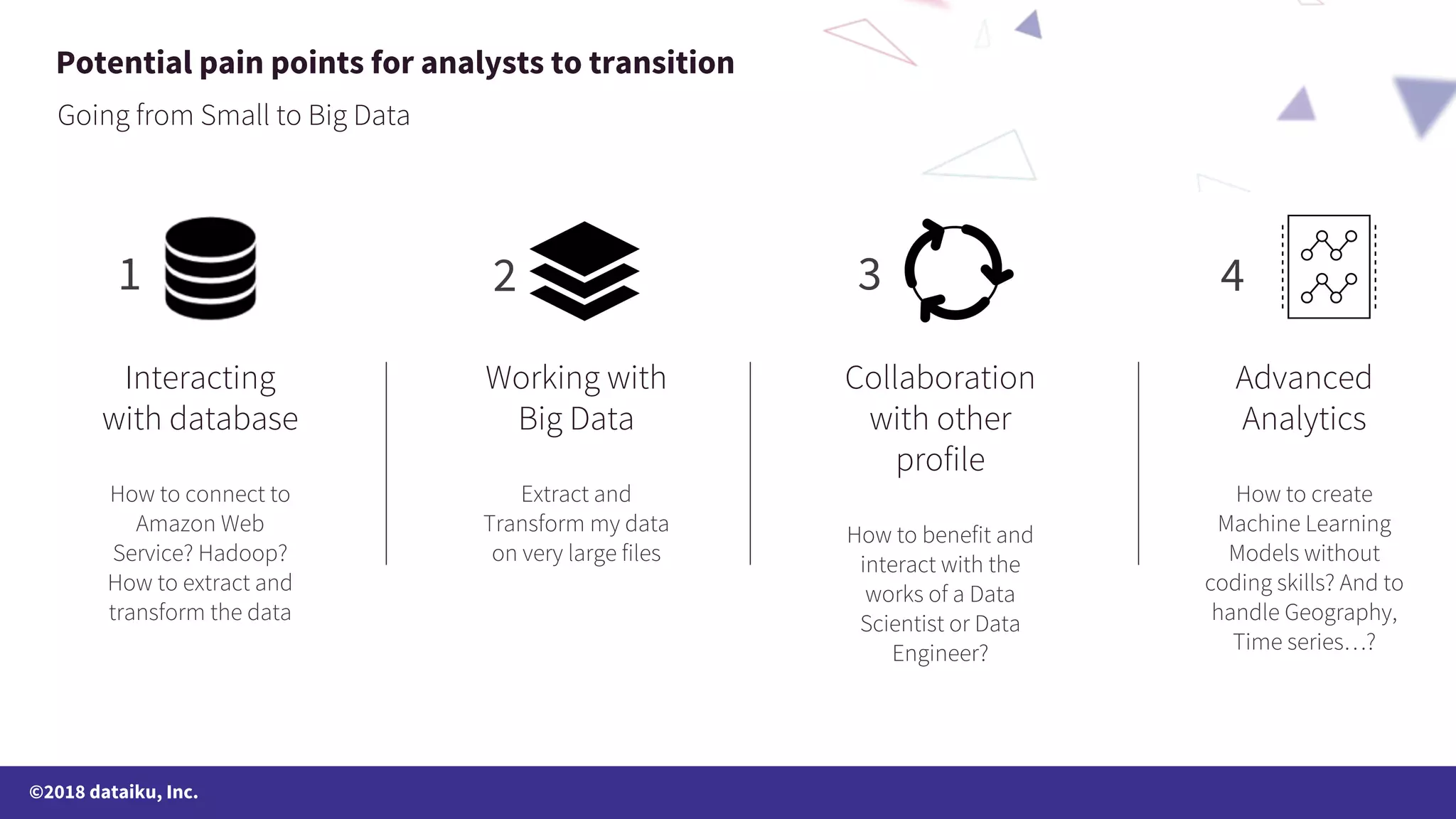 Potential pain points for analysts to transition

Going from Small to Big Data

1

Interacting with database

How to connect to Amazon Web Service? Hadoop? How to extract and transform the data

2

Working with Big Data

Extract and Transform my data on very large files

3

Collaboration with other profile

How to benefit and interact with the works of a Data Scientist or Data Engineer?

4

Advanced Analytics

How to create Machine Learning Models without coding skills? And to handle Geography, Time series…?

©2018 dataiku, Inc.